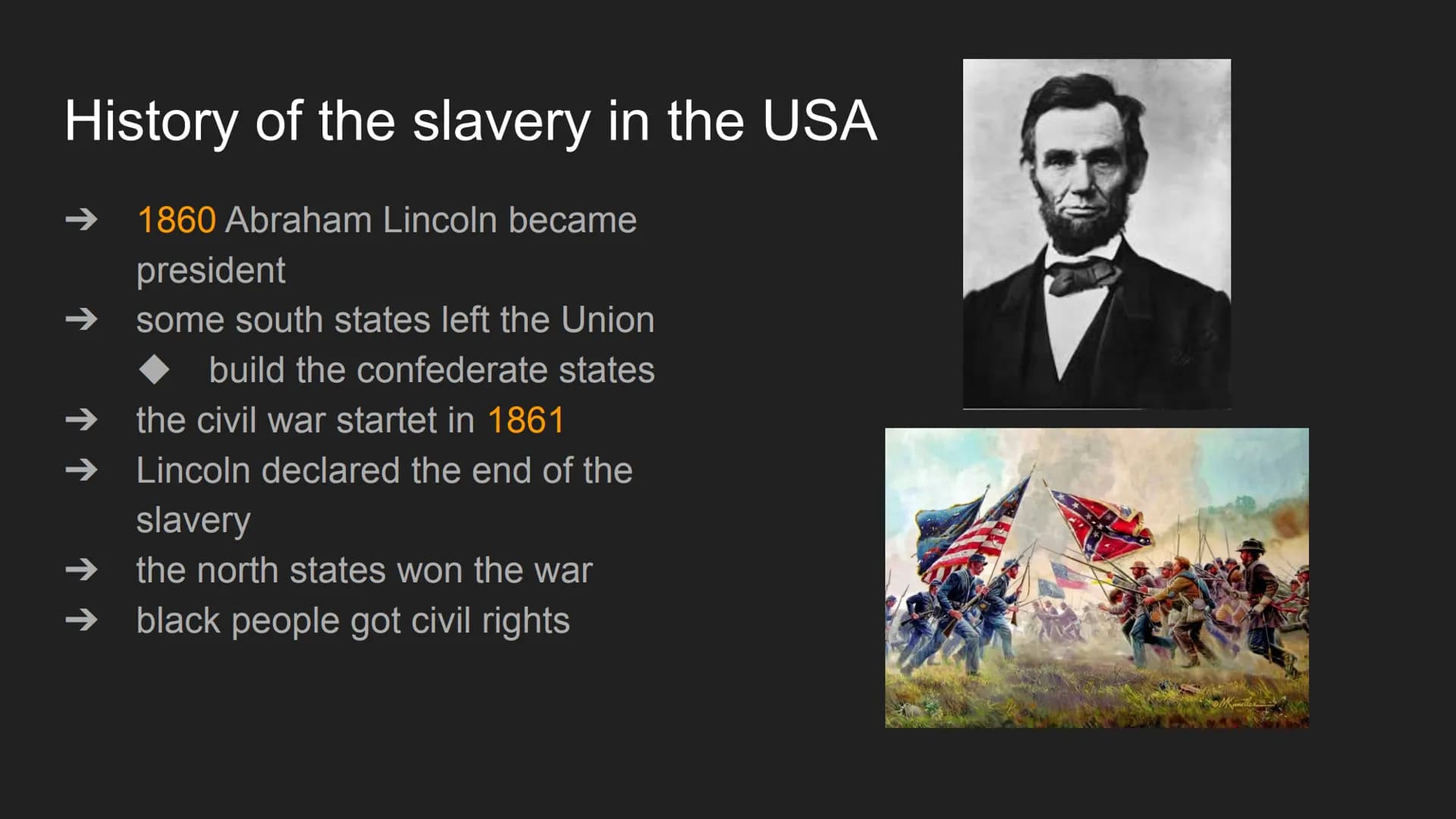 History of the slavery in the USA

➔ 1860 Abraham Lincoln became president
➔ some south states left the Union
◆ build the confederate states
➔ the civil war startet in 1861
➔ Lincoln declared the end of the slavery
➔ the north states won the war
➔ black people got civil rights